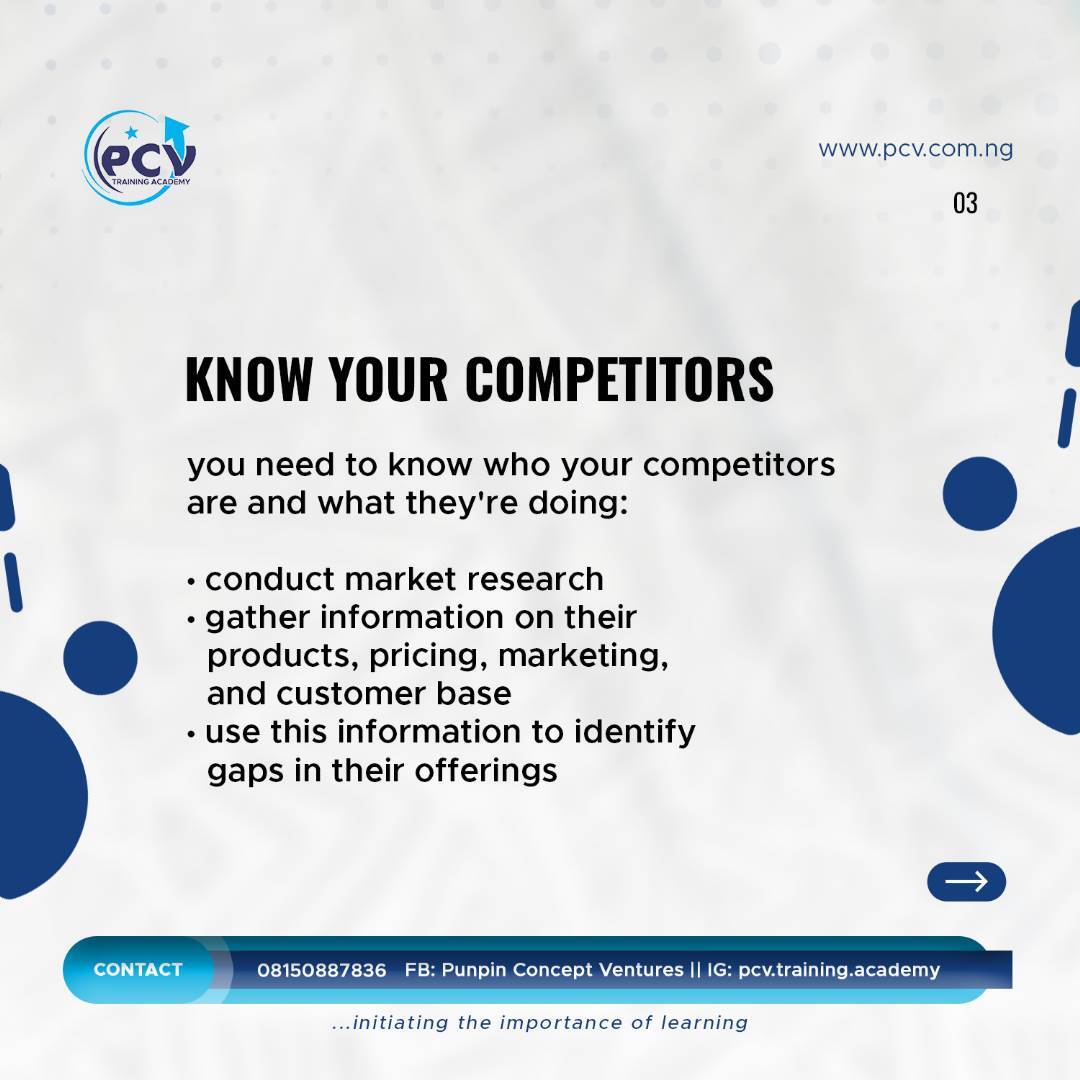 PCV
TRAINING ACADEMY

www.pcv.com.ng

03

KNOW YOUR COMPETITORS

you need to know who your competitors are and what they're doing:

• conduct market research
• gather information on their products, pricing, marketing, and customer base
• use this information to identify gaps in their offerings

CONTACT 08150887836 FB: Punpin Concept Ventures || IG: pcv.training.academy

...initiating the importance of learning